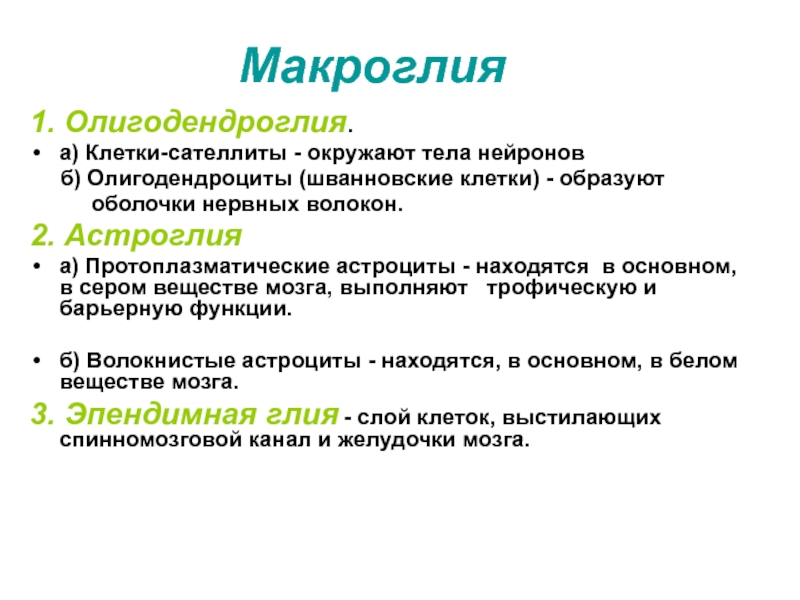 Макроглия

1. Олигодендроглия.

• а) Клетки-сателлиты - окружают тела нейронов
б) Олигодендроциты (шванновские клетки) - образуют оболочки нервных волокон.

2. Астроглия

• а) Протоплазматические астроциты - находятся в основном, в сером веществе мозга, выполняют трофическую и барьерную функции.

• б) Волокнистые астроциты - находятся, в основном, в белом веществе мозга.

3. Эпендимная глия - слой клеток, выстилающих спинномозговой канал и желудочки мозга.